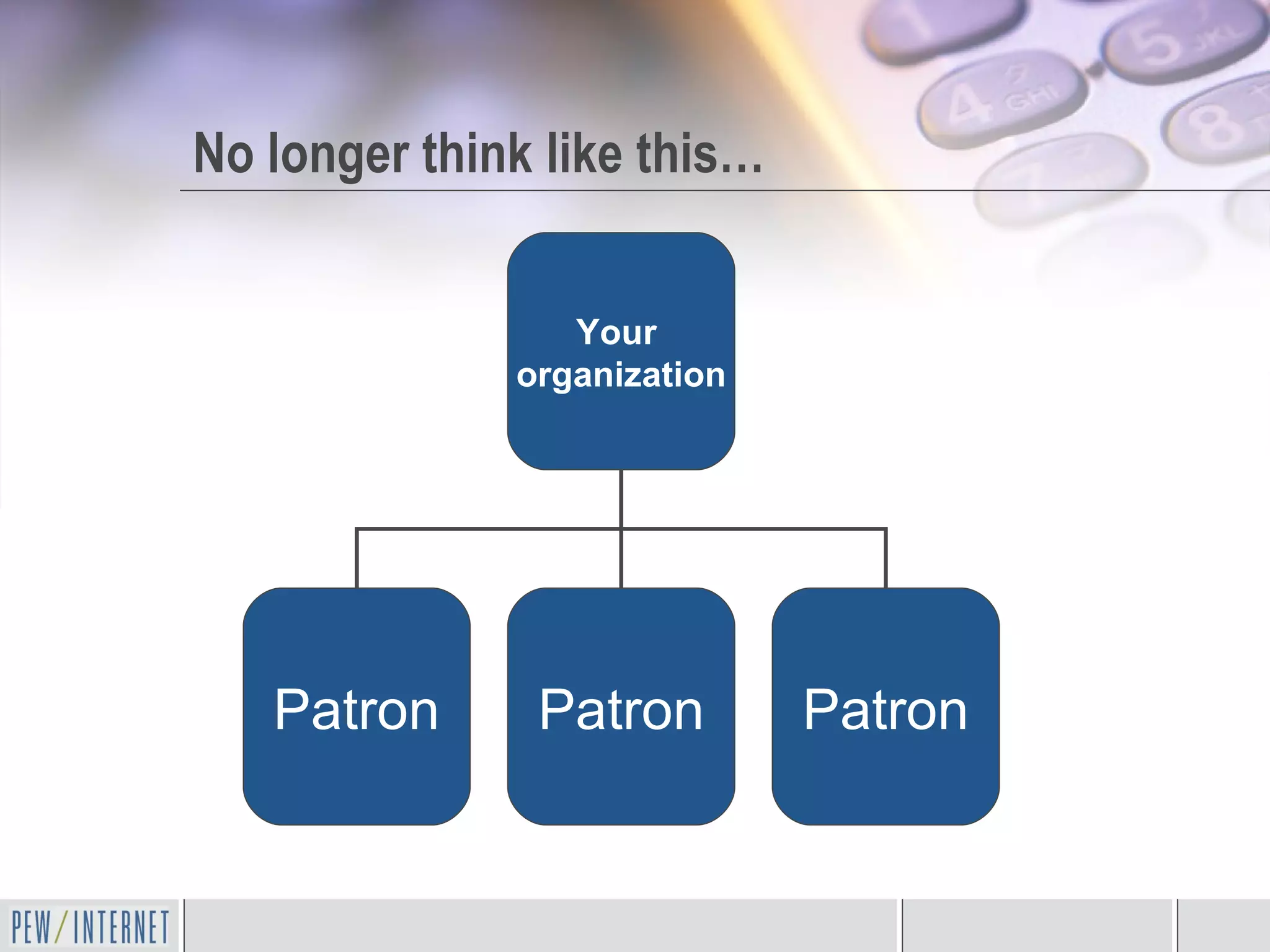 No longer think like this…

Your organization

Patron

Patron

Patron

PEW/INTERNET